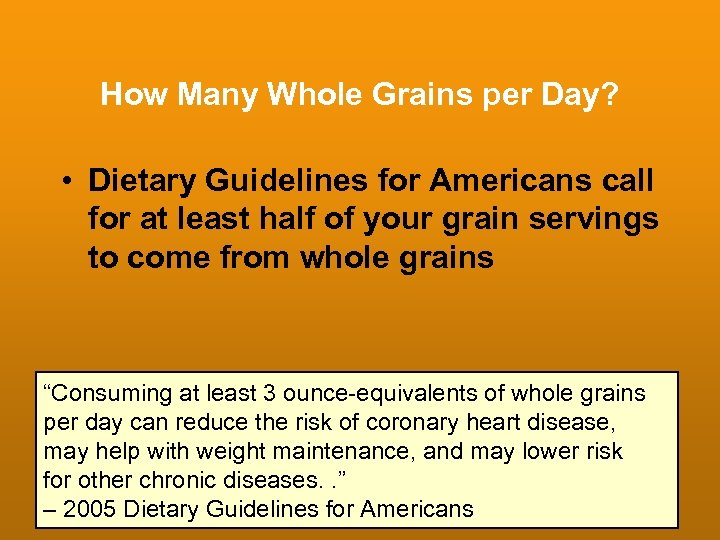 How Many Whole Grains per Day?

• Dietary Guidelines for Americans call for at least half of your grain servings to come from whole grains

“Consuming at least 3 ounce-equivalents of whole grains per day can reduce the risk of coronary heart disease, may help with weight maintenance, and may lower risk for other chronic diseases. .”
– 2005 Dietary Guidelines for Americans